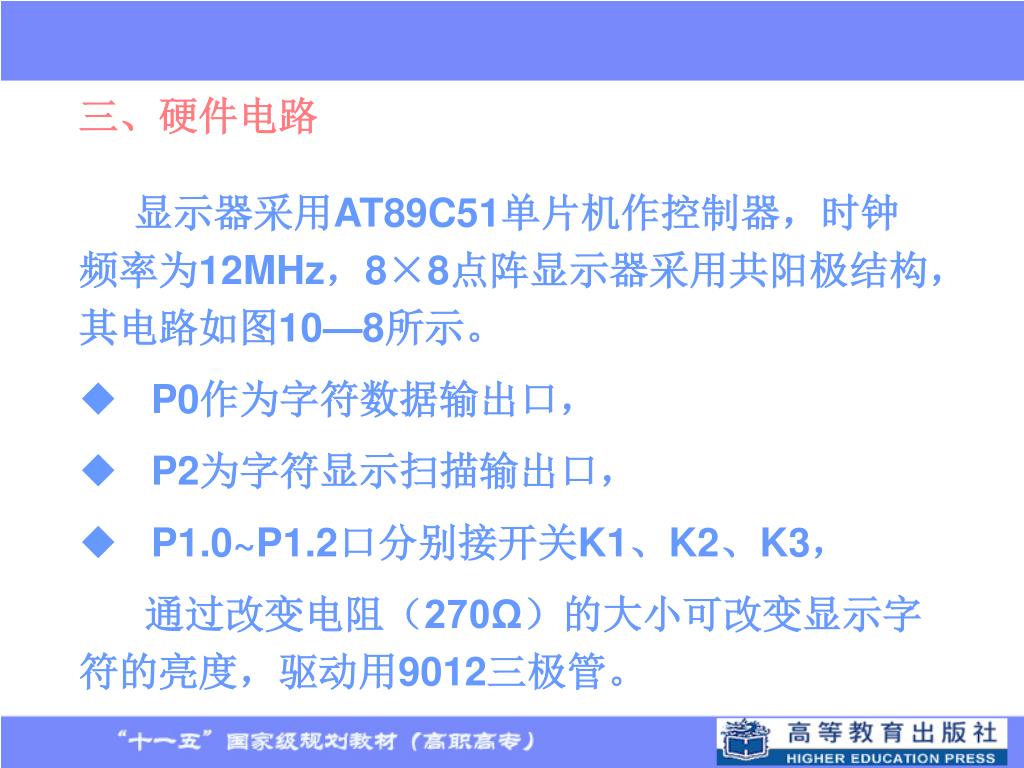 三、硬件电路

显示器采用AT89C51单片机作控制器，时钟频率为12MHz，8×8点阵显示器采用共阳极结构，其电路如图10—8所示。

◆ P0作为字符数据输出口，

◆ P2为字符显示扫描输出口，

◆ P1.0~P1.2口分别接开关K1、K2、K3，

通过改变电阻（270Ω）的大小可改变显示字符的亮度，驱动用9012三极管。

“十一五”国家级规划教材（高职高专）

高等教育出版社
HIGHER EDUCATION PRESS